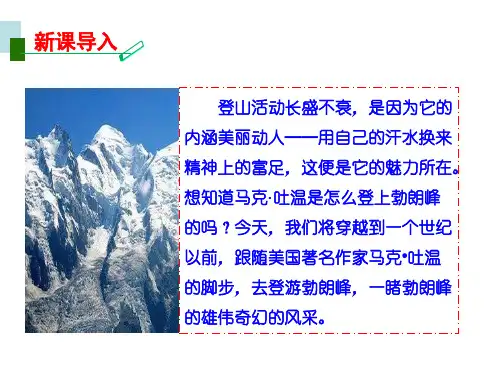 新课导入

登山活动长盛不衰，是因为它的内涵美丽动人——用自己的汗水换来精神上的富足，这便是它的魅力所在。想知道马克·吐温是怎么登上勃朗峰的吗？今天，我们将穿越到一个世纪以前，跟随美国著名作家马克·吐温的脚步，去登游勃朗峰，一睹勃朗峰的雄伟奇幻的风采。